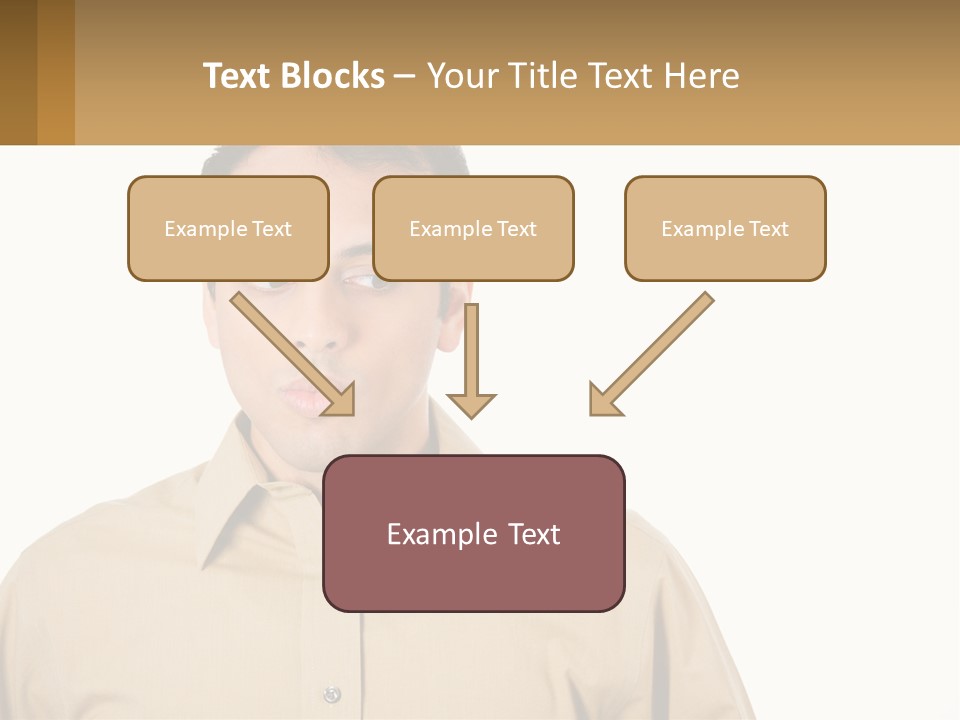 Text Blocks – Your Title Text Here

Example Text

Example Text

Example Text

Example Text